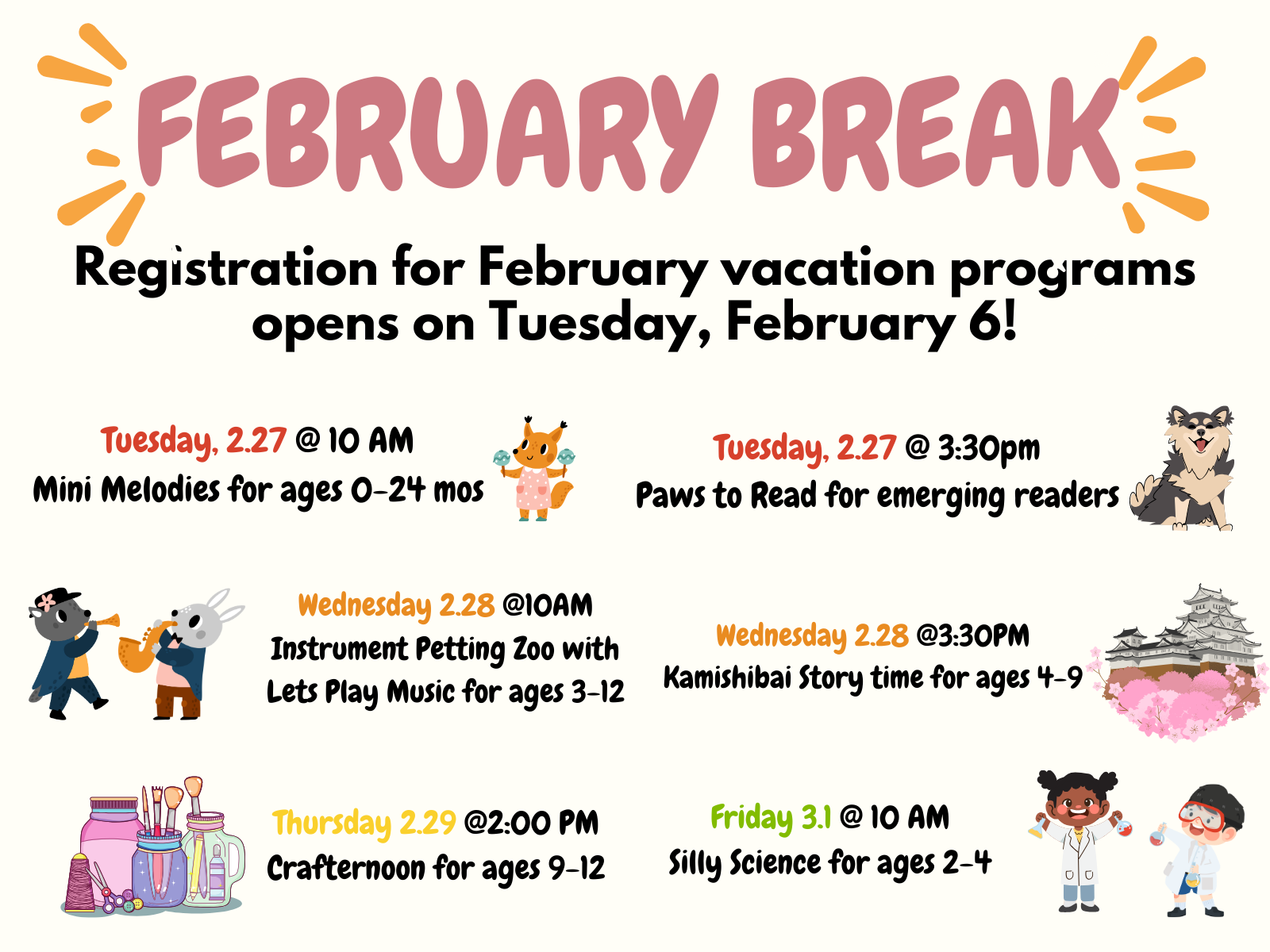 FEBRUARY BREAK

Registration for February vacation programs opens on Tuesday, February 6!

Tuesday, 2.27 @ 10 AM
Mini Melodies for ages 0-24 mos

Tuesday, 2.27 @ 3:30pm
Paws to Read for emerging readers

Wednesday 2.28 @10AM
Instrument Petting Zoo with Lets Play Music for ages 3-12

Wednesday 2.28 @3:30PM
Kamishibai Story time for ages 4-9

Thursday 2.29 @2:00 PM
Crafternoon for ages 9-12

Friday 3.1 @ 10 AM
Silly Science for ages 2-4